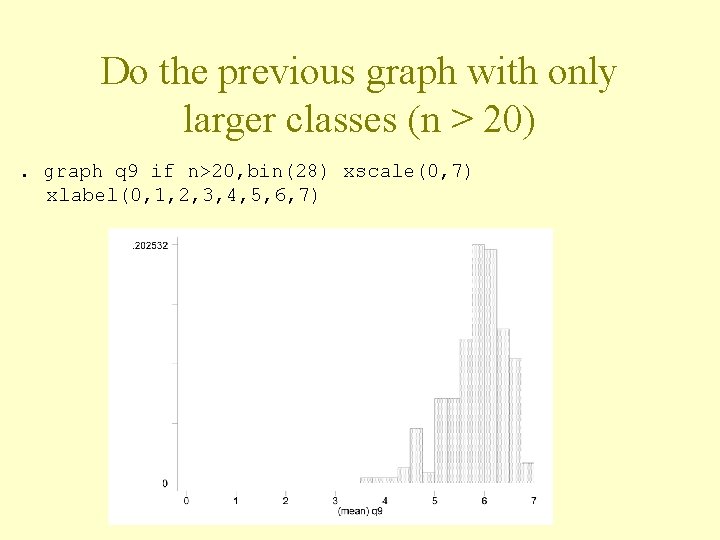 Do the previous graph with only larger classes (n > 20)

. graph q9 if n>20,bin(28) xscale(0,7) xlabel(0,1,2,3,4,5,6,7)

.202532

0

0 1 2 3 4 5 6 7

(mean) q9